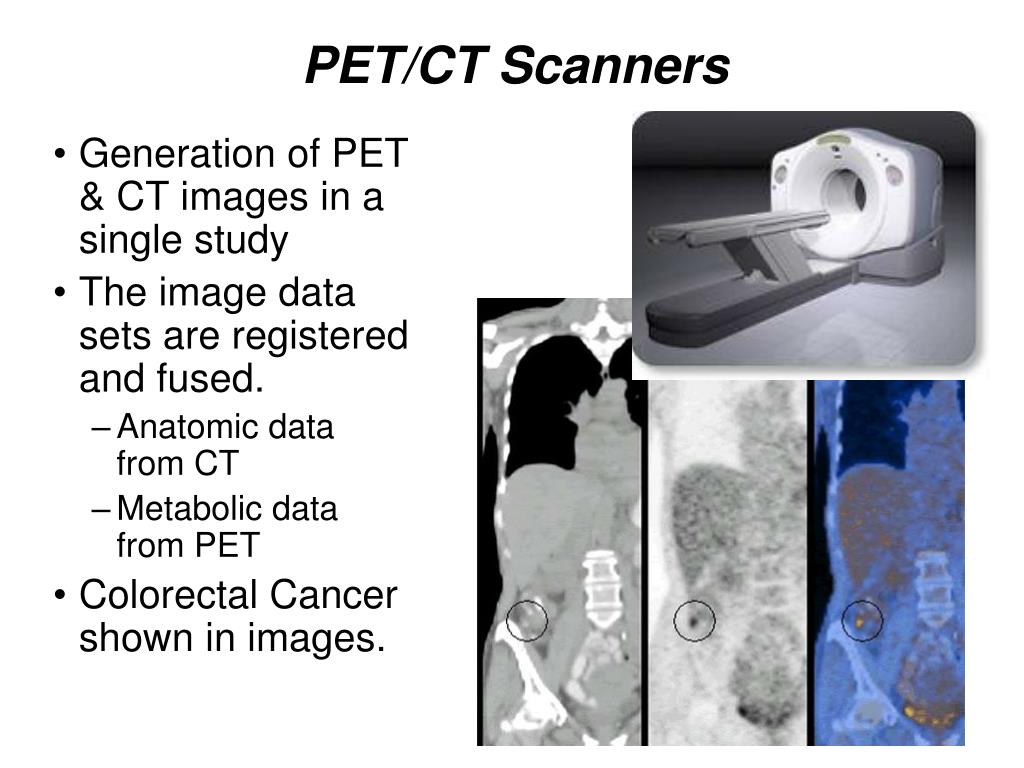 PET/CT Scanners

• Generation of PET & CT images in a single study
• The image data sets are registered and fused.
– Anatomic data from CT
– Metabolic data from PET
• Colorectal Cancer shown in images.